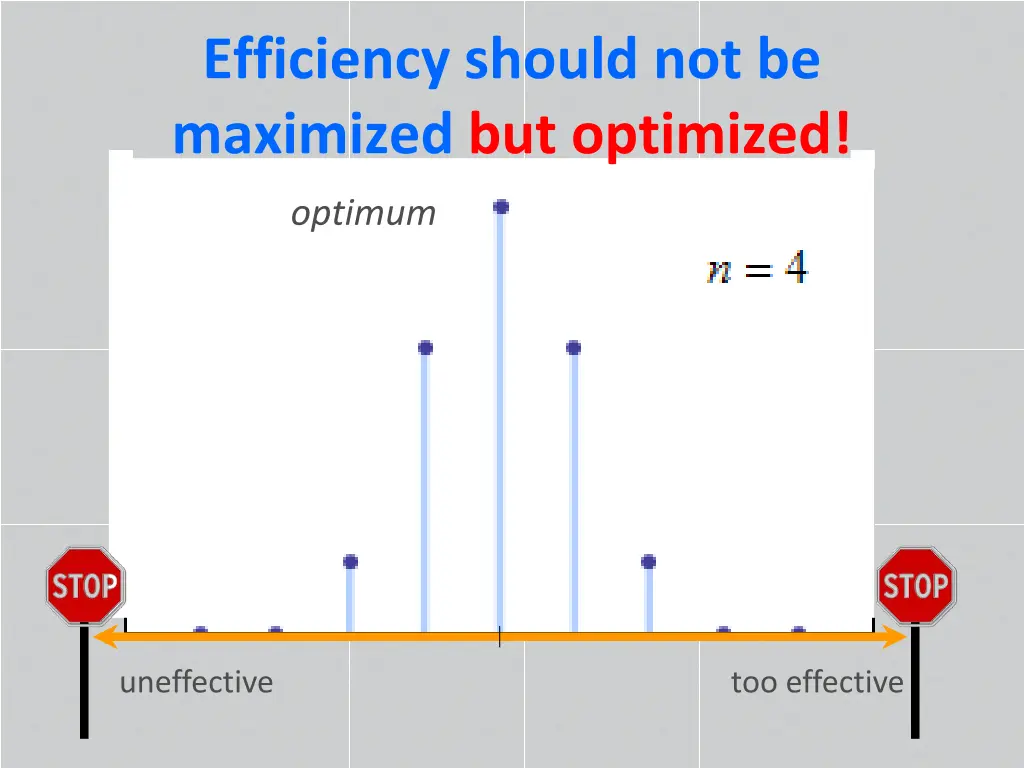 Efficiency should not be maximized but optimized!

optimum

$n = 4$

STOP

STOP

uneffective

too effective